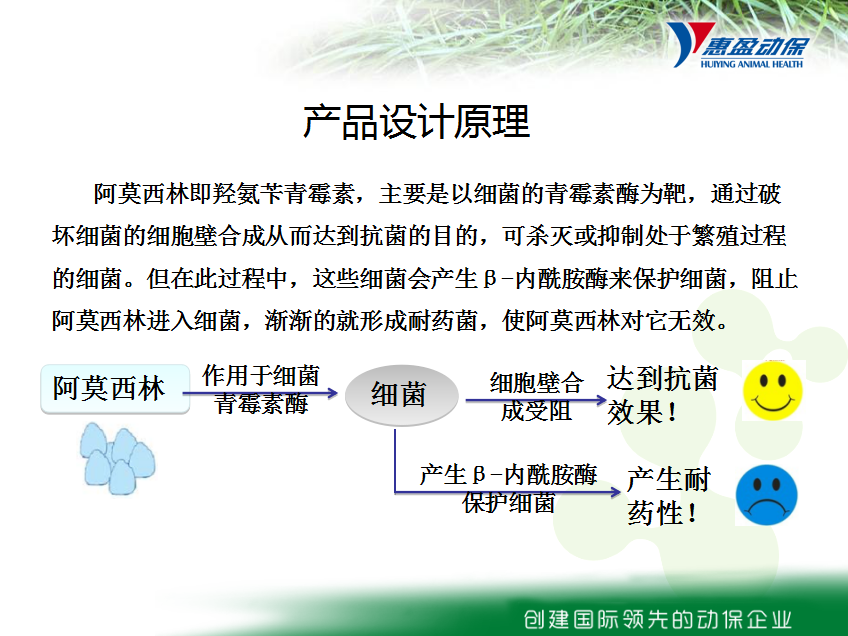 惠盈动保
HUIYING ANIMAL HEALTH

产品设计原理

阿莫西林即羟氨苄青霉素，主要是以细菌的青霉素酶为靶，通过破坏细菌的细胞壁合成从而达到抗菌的目的，可杀灭或抑制处于繁殖过程的细菌。但在此过程中，这些细菌会产生β-内酰胺酶来保护细菌，阻止阿莫西林进入细菌，渐渐的就形成耐药菌，使阿莫西林对它无效。

阿莫西林

作用于细菌青霉素酶

细菌

细胞壁合成受阻

达到抗菌效果！

产生β-内酰胺酶保护细菌

产生耐药性！

创建国际领先的动保企业